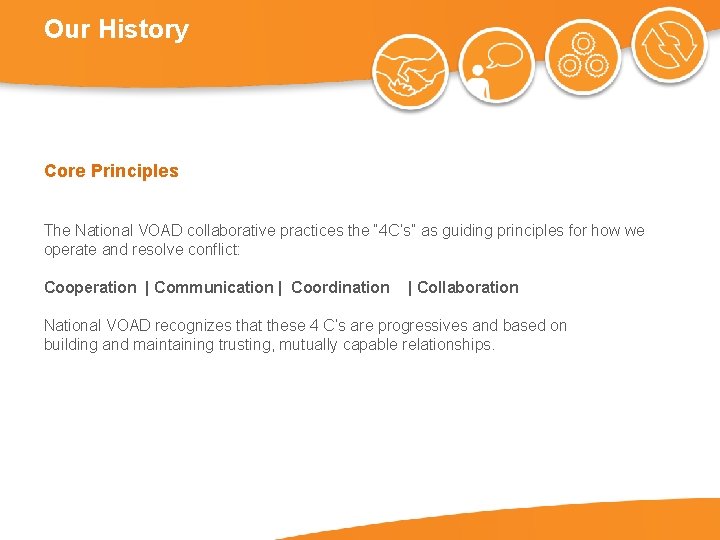 Our History

Core Principles

The National VOAD collaborative practices the "4C's" as guiding principles for how we operate and resolve conflict:

Cooperation | Communication | Coordination | Collaboration

National VOAD recognizes that these 4 C's are progressives and based on building and maintaining trusting, mutually capable relationships.